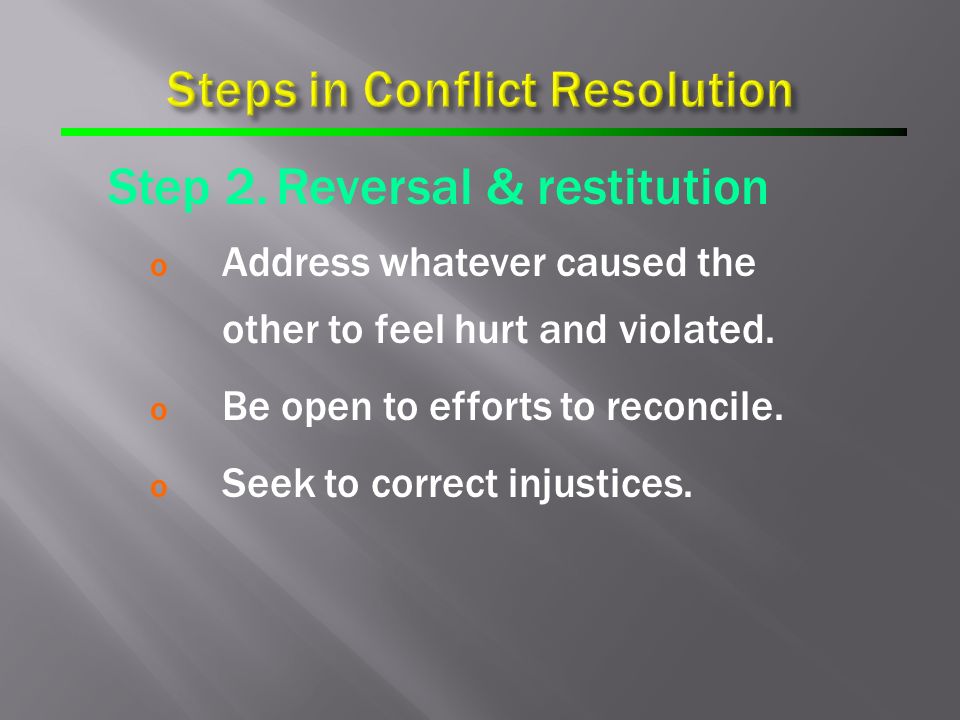 Steps in Conflict Resolution

Step 2. Reversal & restitution

o Address whatever caused the other to feel hurt and violated.

o Be open to efforts to reconcile.

o Seek to correct injustices.